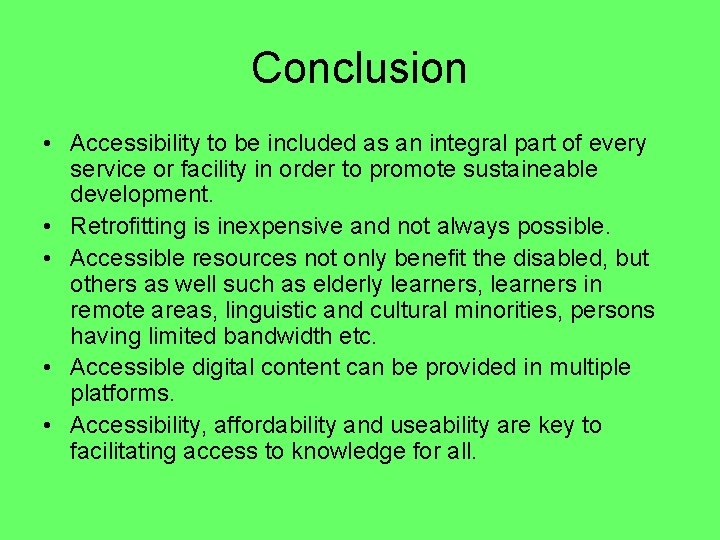 Conclusion

• Accessibility to be included as an integral part of every service or facility in order to promote sustaineable development.
• Retrofitting is inexpensive and not always possible.
• Accessible resources not only benefit the disabled, but others as well such as elderly learners, learners in remote areas, linguistic and cultural minorities, persons having limited bandwidth etc.
• Accessible digital content can be provided in multiple platforms.
• Accessibility, affordability and useability are key to facilitating access to knowledge for all.